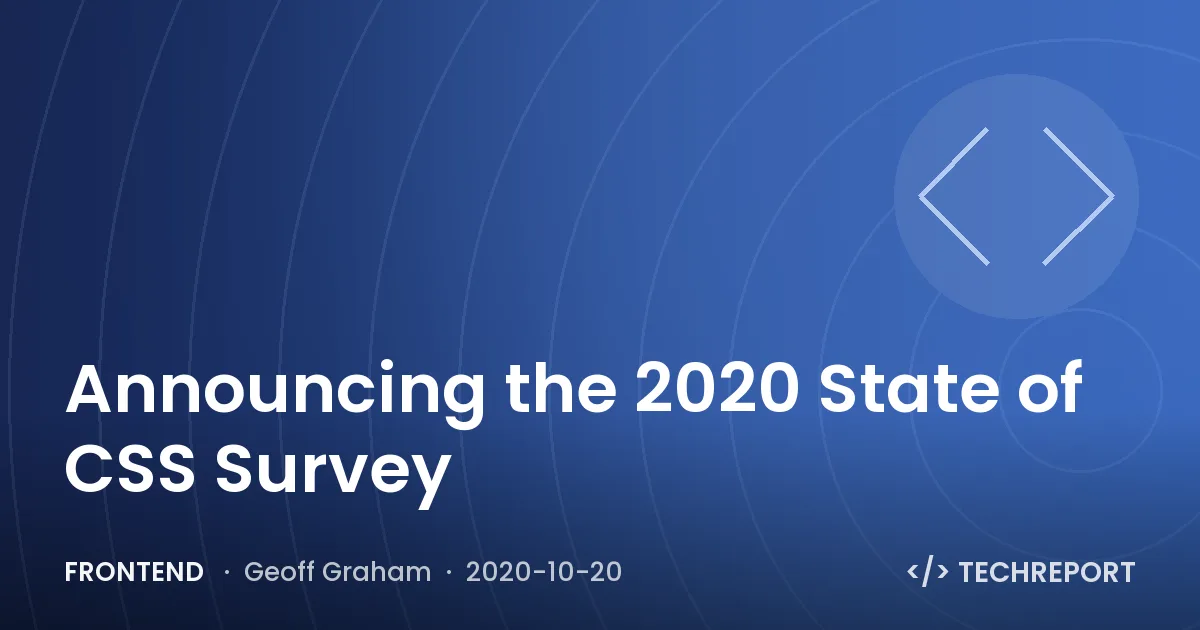 Announcing the 2020 State of CSS Survey

FRONTEND · Geoff Graham · 2020-10-20

</> TECHREPORT